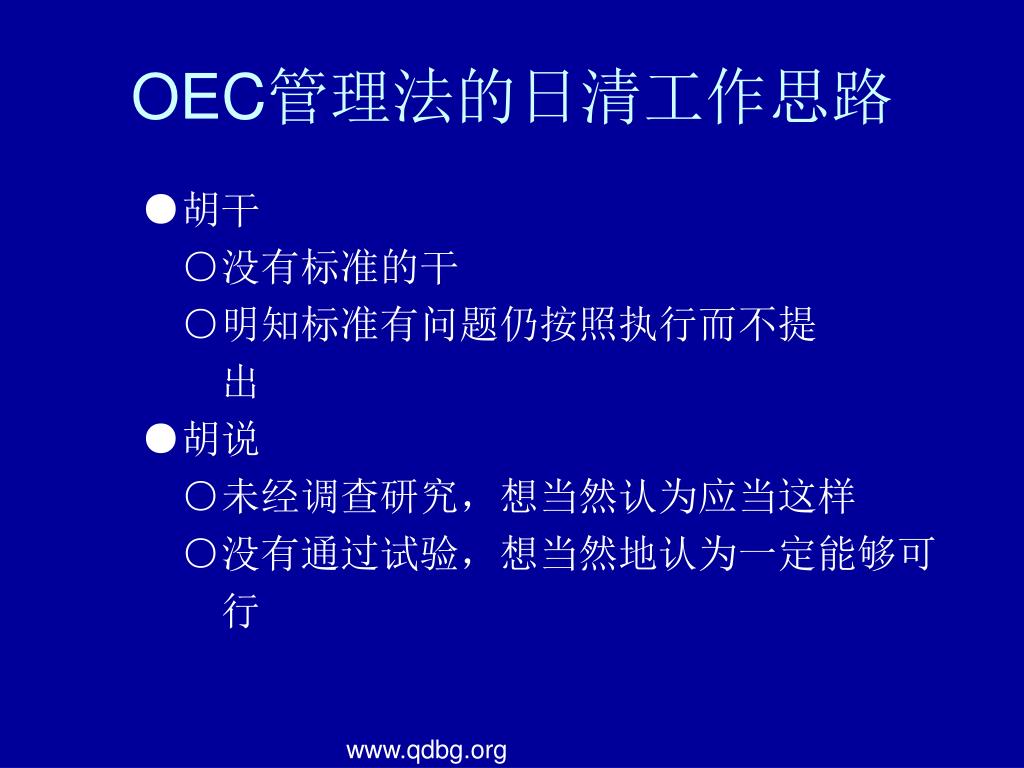 OEC管理法的日清工作思路

●胡干
○没有标准的干
○明知标准有问题仍按照执行而不提出

●胡说
○未经调查研究，想当然认为应当这样
○没有通过试验，想当然地认为一定能够可行

www.qdbg.org